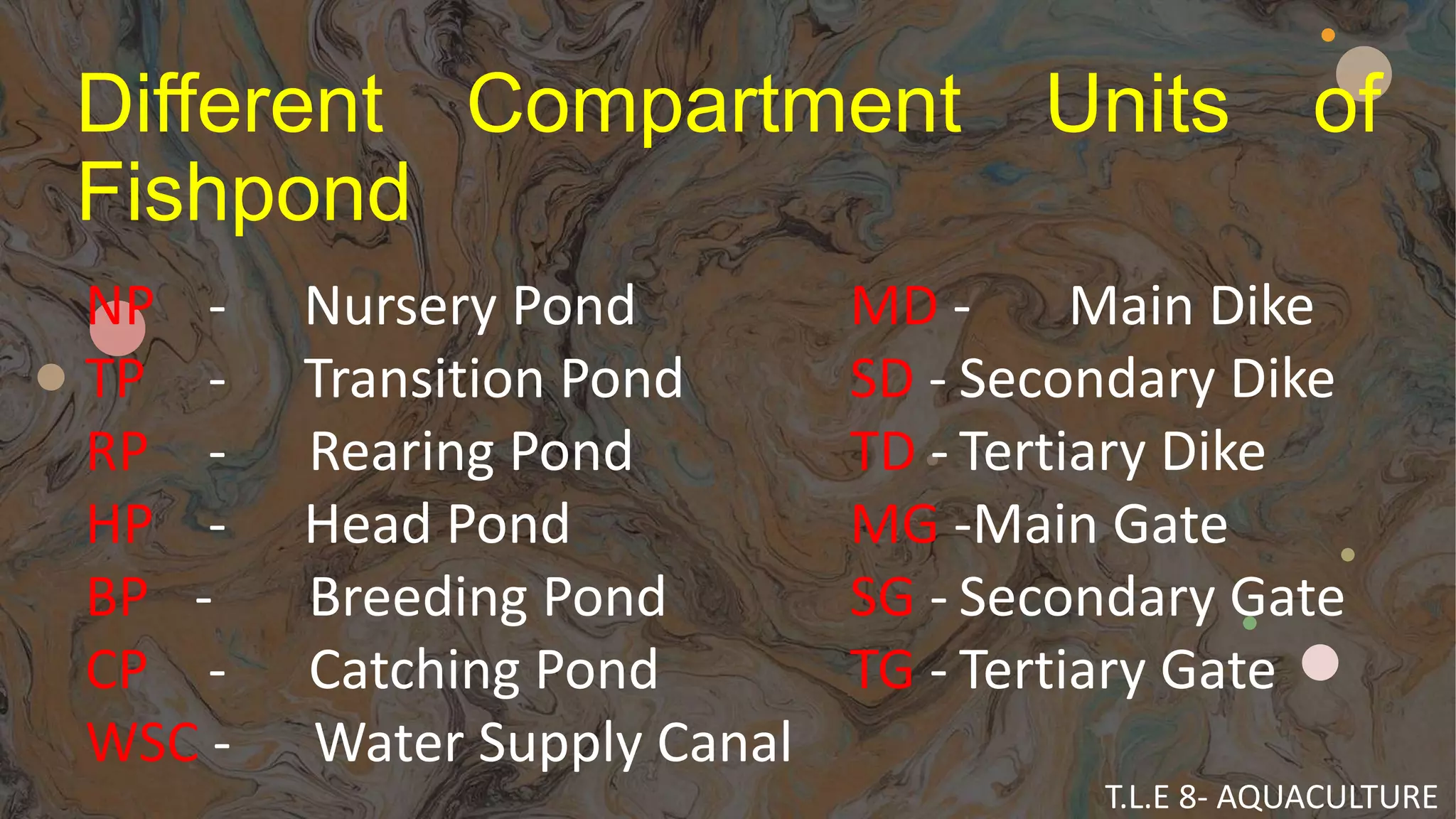 Different Compartment Units of Fishpond

NP - Nursery Pond
TP - Transition Pond
RP - Rearing Pond
HP - Head Pond
BP - Breeding Pond
CP - Catching Pond
WSC - Water Supply Canal

MD - Main Dike
SD - Secondary Dike
TD - Tertiary Dike
MG -Main Gate
SG - Secondary Gate
TG - Tertiary Gate

T.L.E 8- AQUACULTURE